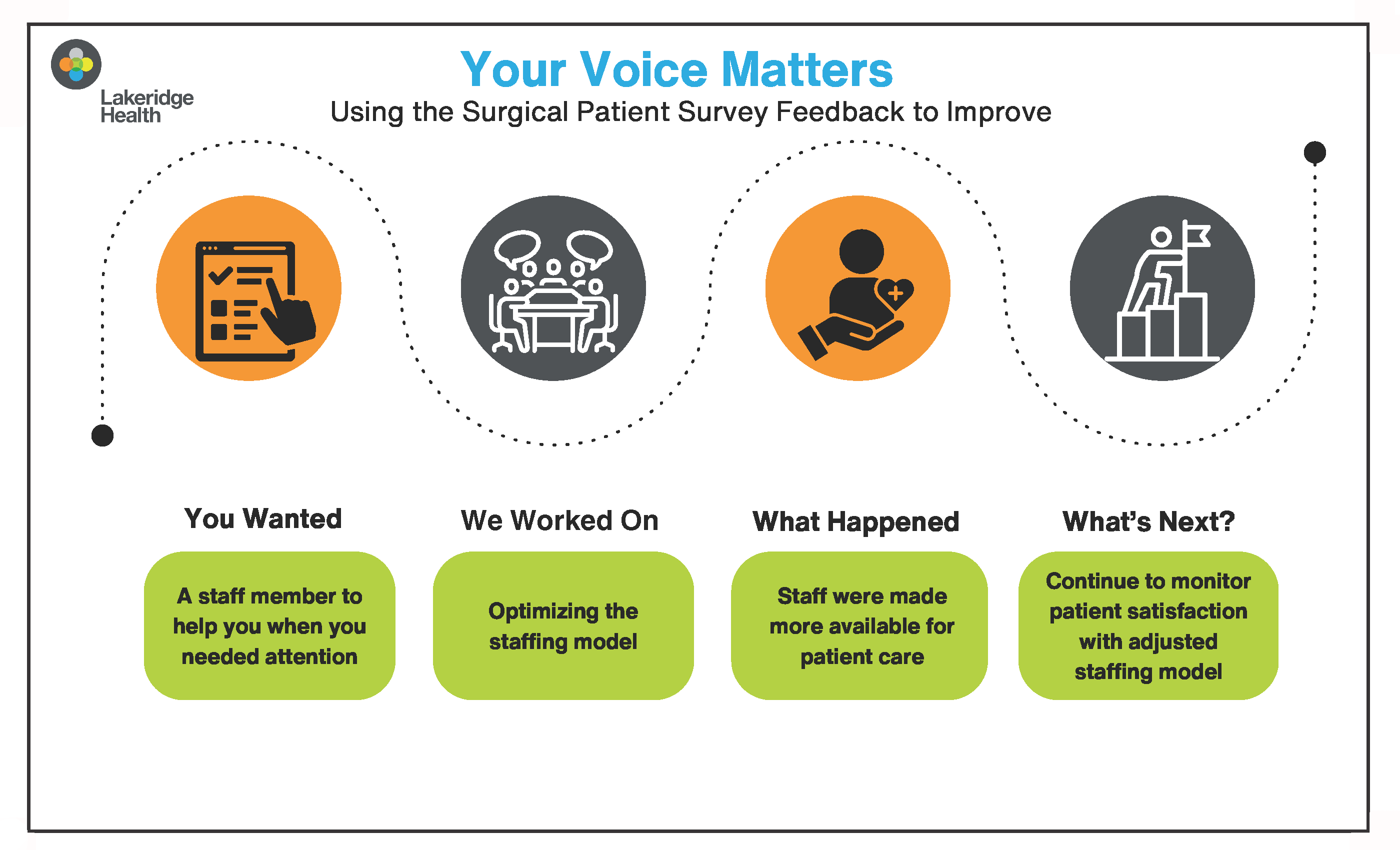 Lakeridge Health

Your Voice Matters

Using the Surgical Patient Survey Feedback to Improve

You Wanted

A staff member to help you when you needed attention

We Worked On

Optimizing the staffing model

What Happened

Staff were made more available for patient care

What's Next?

Continue to monitor patient satisfaction with adjusted staffing model